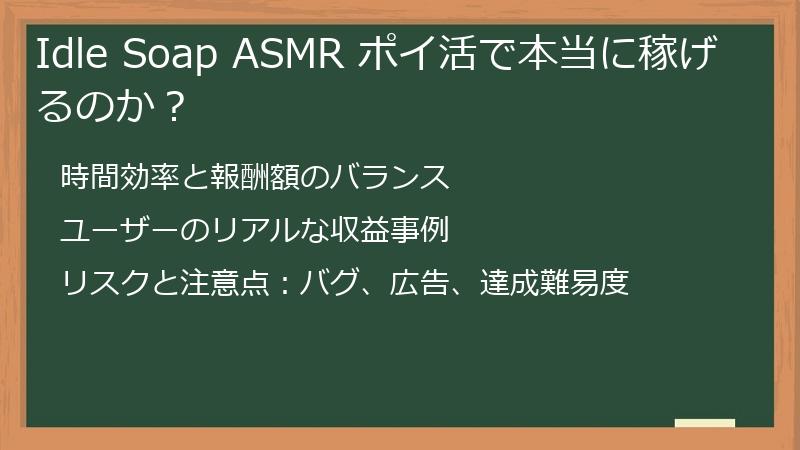 Idle Soap ASMR ポイ活で本当に稼げるのか？

時間効率と報酬額のバランス

ユーザーのリアルな収益事例

リスクと注意点：バグ、広告、達成難易度